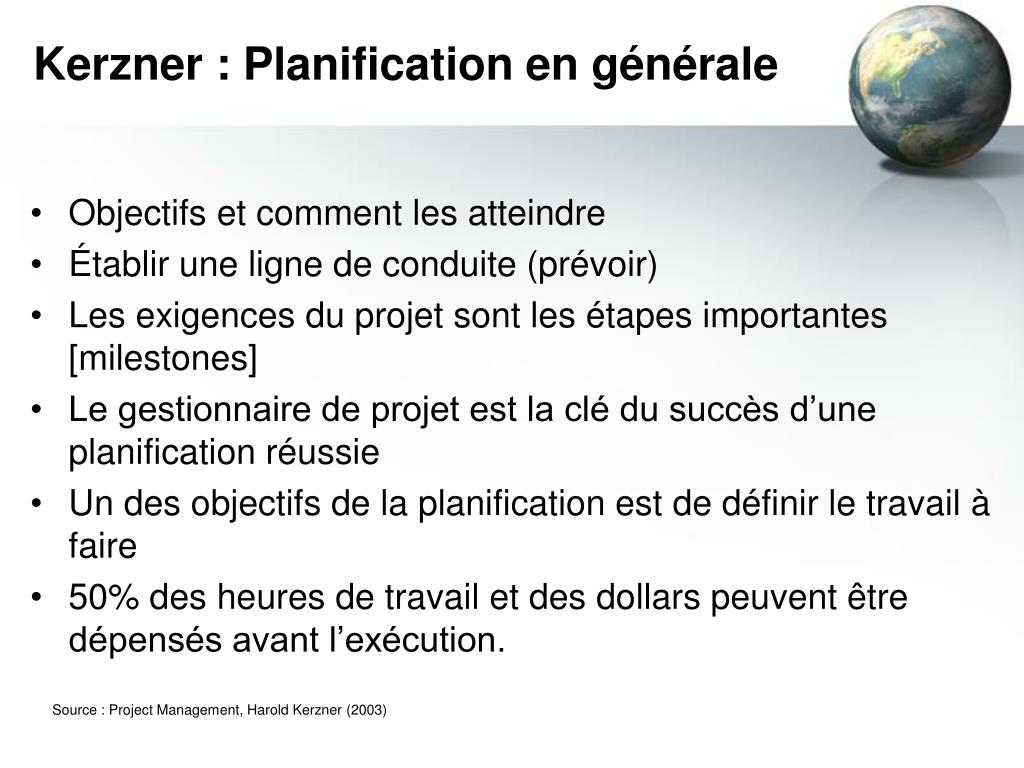 Kerzner : Planification en générale

• Objectifs et comment les atteindre
• Établir une ligne de conduite (prévoir)
• Les exigences du projet sont les étapes importantes [milestones]
• Le gestionnaire de projet est la clé du succès d’une planification réussie
• Un des objectifs de la planification est de définir le travail à faire
• 50% des heures de travail et des dollars peuvent être dépensés avant l’exécution.

Source : Project Management, Harold Kerzner (2003)